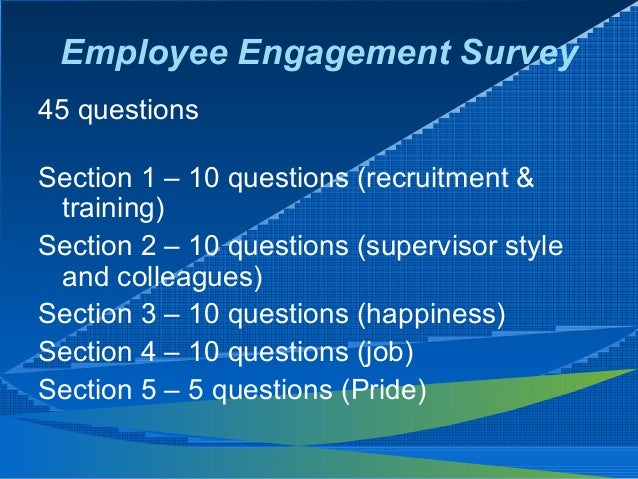 Employee Engagement Survey

45 questions

Section 1 – 10 questions (recruitment & training)

Section 2 – 10 questions (supervisor style and colleagues)

Section 3 – 10 questions (happiness)

Section 4 – 10 questions (job)

Section 5 – 5 questions (Pride)